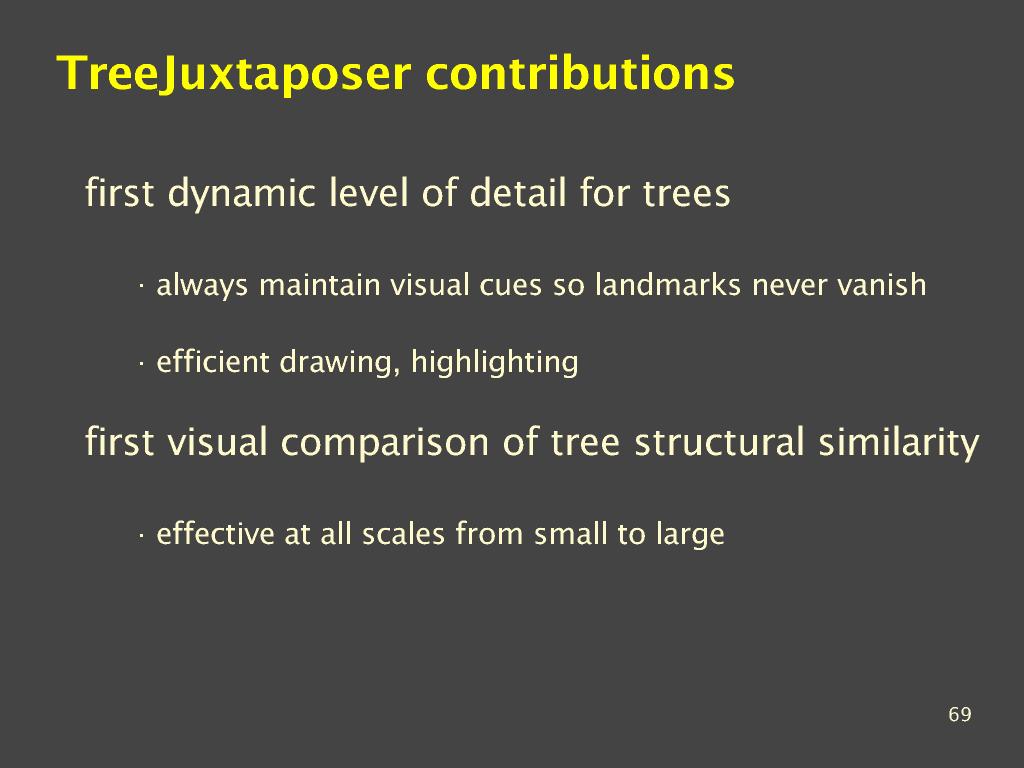 TreeJuxtaposer contributions

first dynamic level of detail for trees

· always maintain visual cues so landmarks never vanish

· efficient drawing, highlighting

first visual comparison of tree structural similarity

· effective at all scales from small to large

69